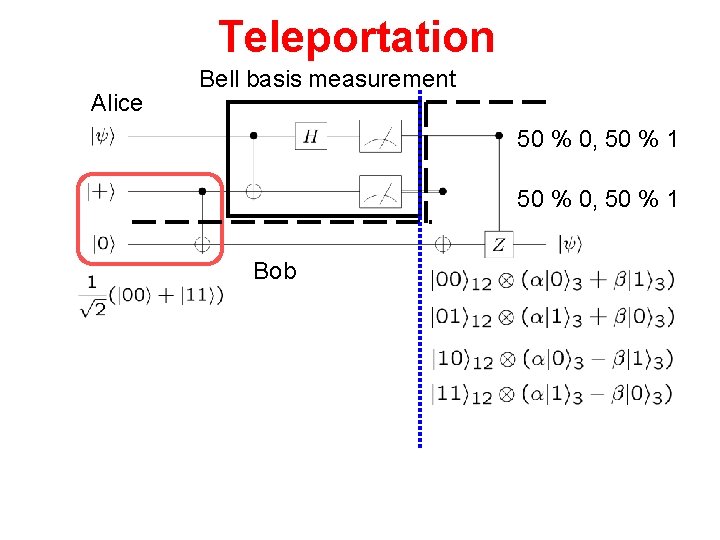 Teleportation

Bell basis measurement

Alice

$|\psi\rangle$

$H$

50 % 0, 50 % 1

$|+\rangle$

50 % 0, 50 % 1

$|0\rangle$

$Z$

$|\psi\rangle$

Bob

$\frac{1}{\sqrt{2}}(|00\rangle + |11\rangle)$

$|00\rangle_{12} \otimes (\alpha|0\rangle_3 + \beta|1\rangle_3)$

$|01\rangle_{12} \otimes (\alpha|1\rangle_3 + \beta|0\rangle_3)$

$|10\rangle_{12} \otimes (\alpha|0\rangle_3 - \beta|1\rangle_3)$

$|11\rangle_{12} \otimes (\alpha|1\rangle_3 - \beta|0\rangle_3)$